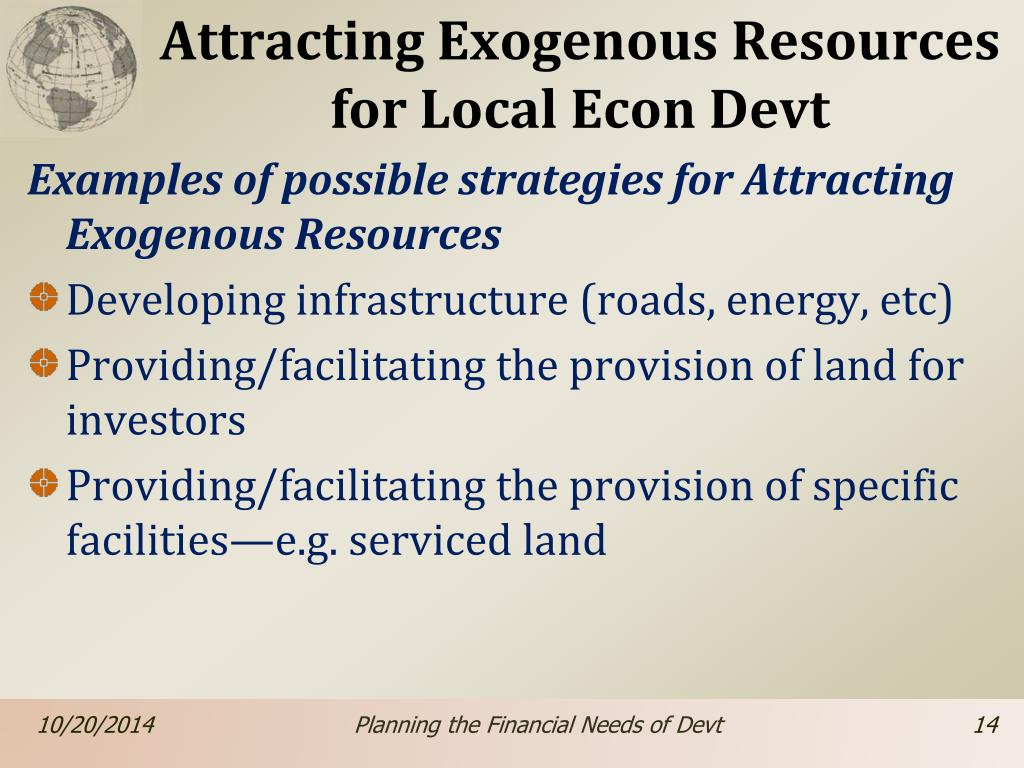 Attracting Exogenous Resources for Local Econ Devt

Examples of possible strategies for Attracting Exogenous Resources

Developing infrastructure (roads, energy, etc)

Providing/facilitating the provision of land for investors

Providing/facilitating the provision of specific facilities—e.g. serviced land

10/20/2014

Planning the Financial Needs of Devt

14